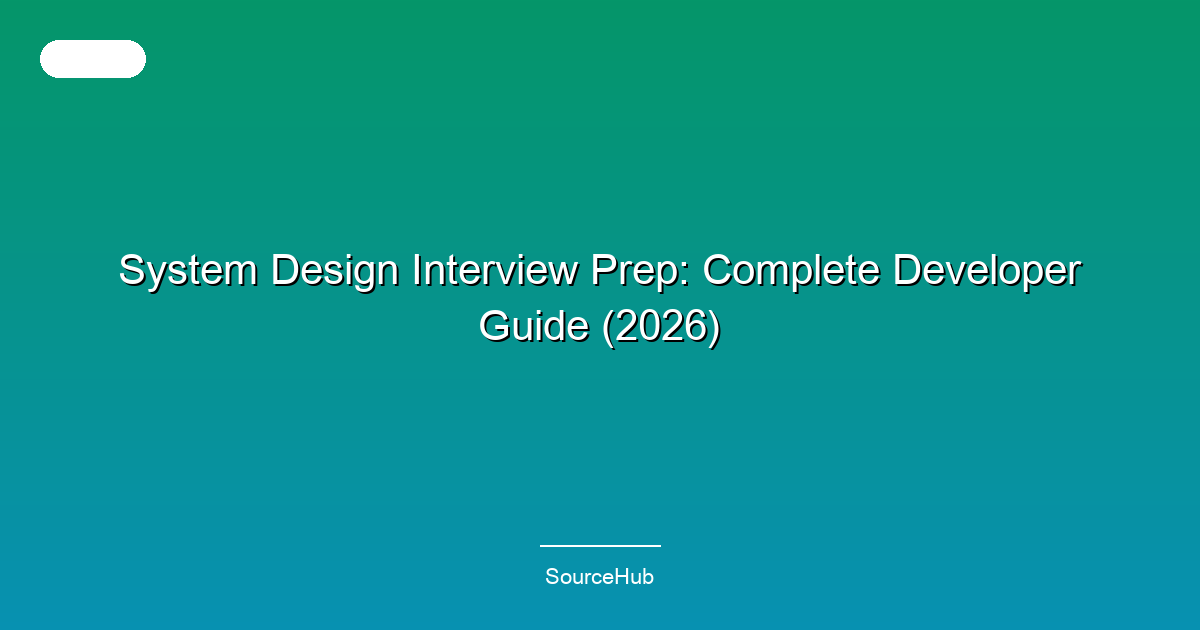 System Design Interview Prep: Complete Developer Guide (2026)

SourceHub